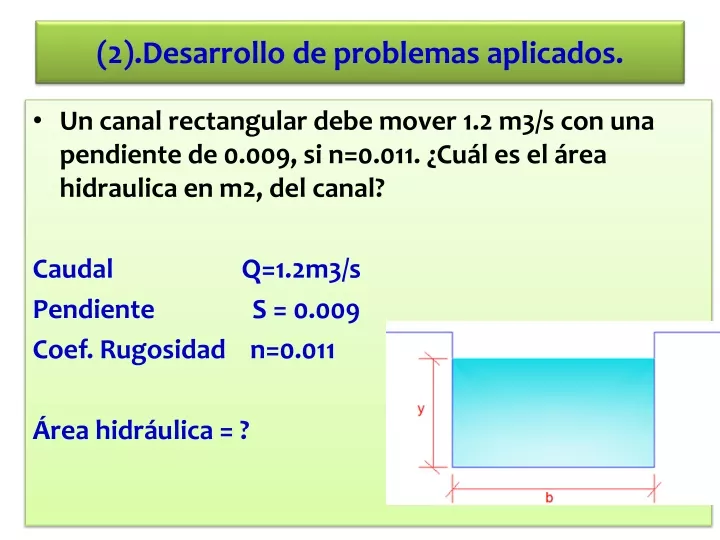 (2).Desarrollo de problemas aplicados.

• Un canal rectangular debe mover 1.2 m3/s con una pendiente de 0.009, si n=0.011. ¿Cuál es el área hidraulica en m2, del canal?

Caudal Q=1.2m3/s
Pendiente S = 0.009
Coef. Rugosidad n=0.011

Área hidráulica = ?

y
b